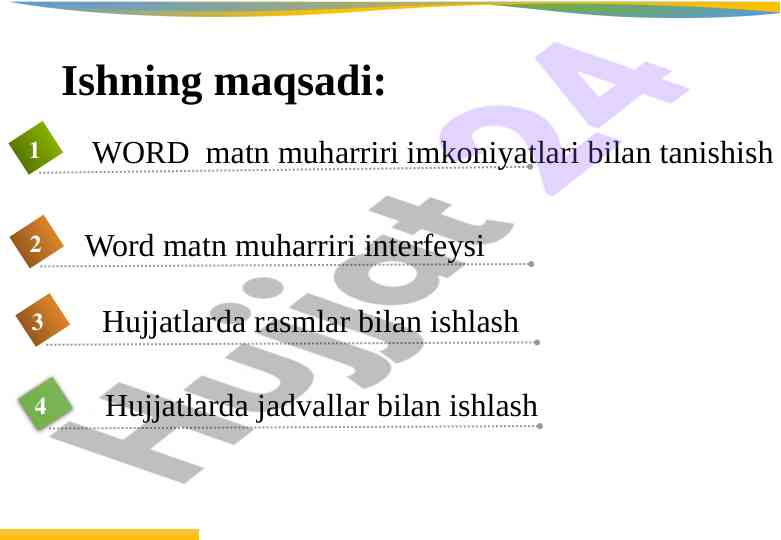 Ishning maqsadi:

1 WORD matn muharriri imkoniyatlari bilan tanishish

2 Word matn muharriri interfeysi

3 Hujjatlarda rasmlar bilan ishlash

4 Hujjatlarda jadvallar bilan ishlash

Hujjat 24